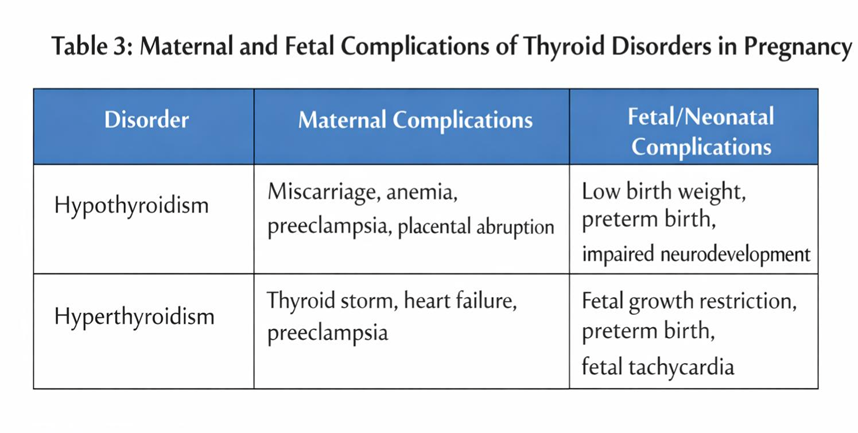 Table 3: Maternal and Fetal Complications of Thyroid Disorders in Pregnancy

| Disorder | Maternal Complications | Fetal/Neonatal Complications |
|---|---|---|
| Hypothyroidism | Miscarriage, anemia, preeclampsia, placental abruption | Low birth weight, preterm birth, impaired neurodevelopment |
| Hyperthyroidism | Thyroid storm, heart failure, preeclampsia | Fetal growth restriction, preterm birth, fetal tachycardia |